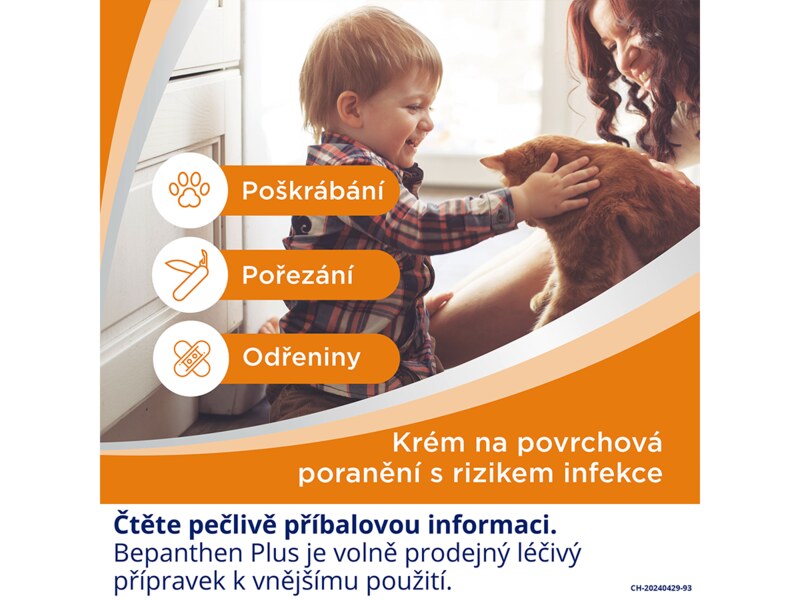 Poškrábání

Pořezání

Odřeniny

Krém na povrchová poranění s rizikem infekce

Čtěte pečlivě příbalovou informaci.
Bepanthen Plus je volně prodejný léčivý přípravek k vnějšímu použití.

CH-20240429-93